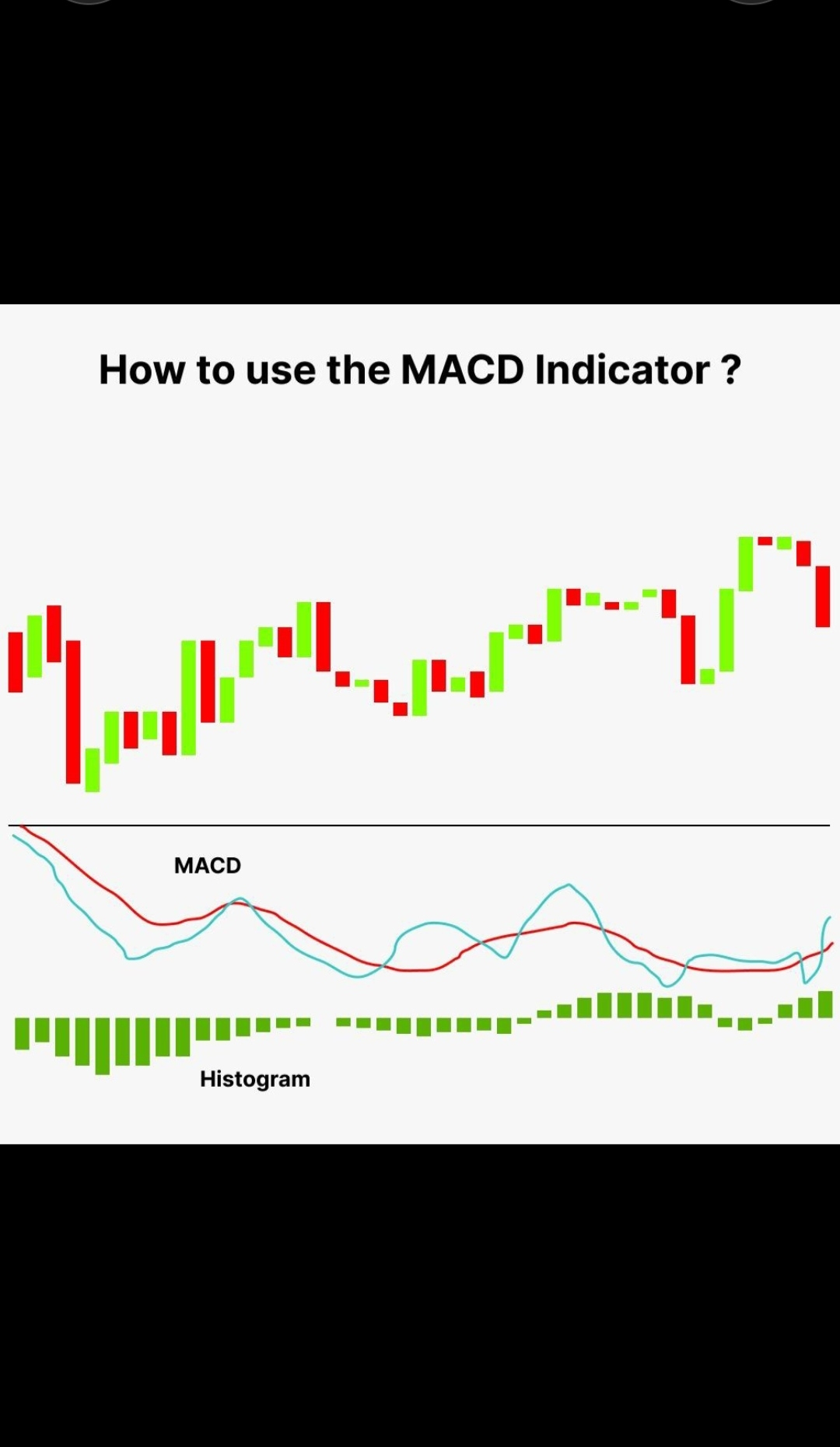 How to use the MACD Indicator ?

MACD

Histogram